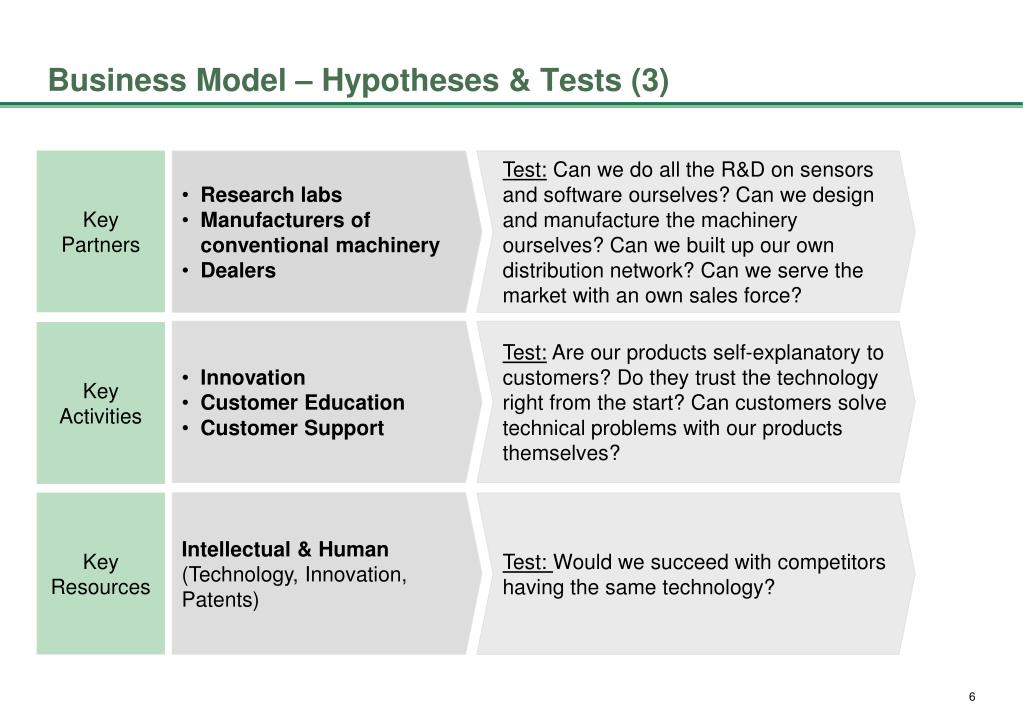 Business Model – Hypotheses & Tests (3)

Key Partners

• Research labs
• Manufacturers of conventional machinery
• Dealers

Test: Can we do all the R&D on sensors and software ourselves? Can we design and manufacture the machinery ourselves? Can we built up our own distribution network? Can we serve the market with an own sales force?

Key Activities

• Innovation
• Customer Education
• Customer Support

Test: Are our products self-explanatory to customers? Do they trust the technology right from the start? Can customers solve technical problems with our products themselves?

Key Resources

Intellectual & Human (Technology, Innovation, Patents)

Test: Would we succeed with competitors having the same technology?

6